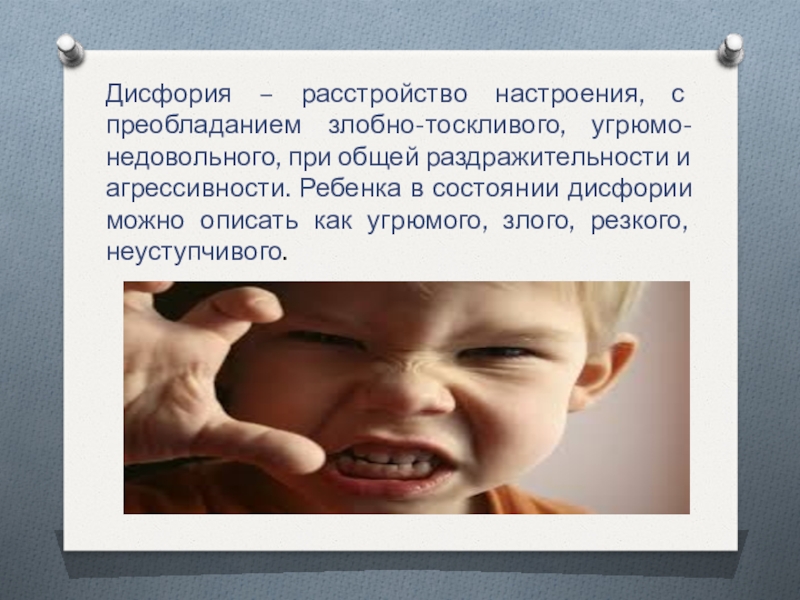 Дисфория – расстройство настроения, с преобладанием злобно-тоскливого, угрюмо-недовольного, при общей раздражительности и агрессивности. Ребенка в состоянии дисфории можно описать как угрюмого, злого, резкого, неуступчивого.